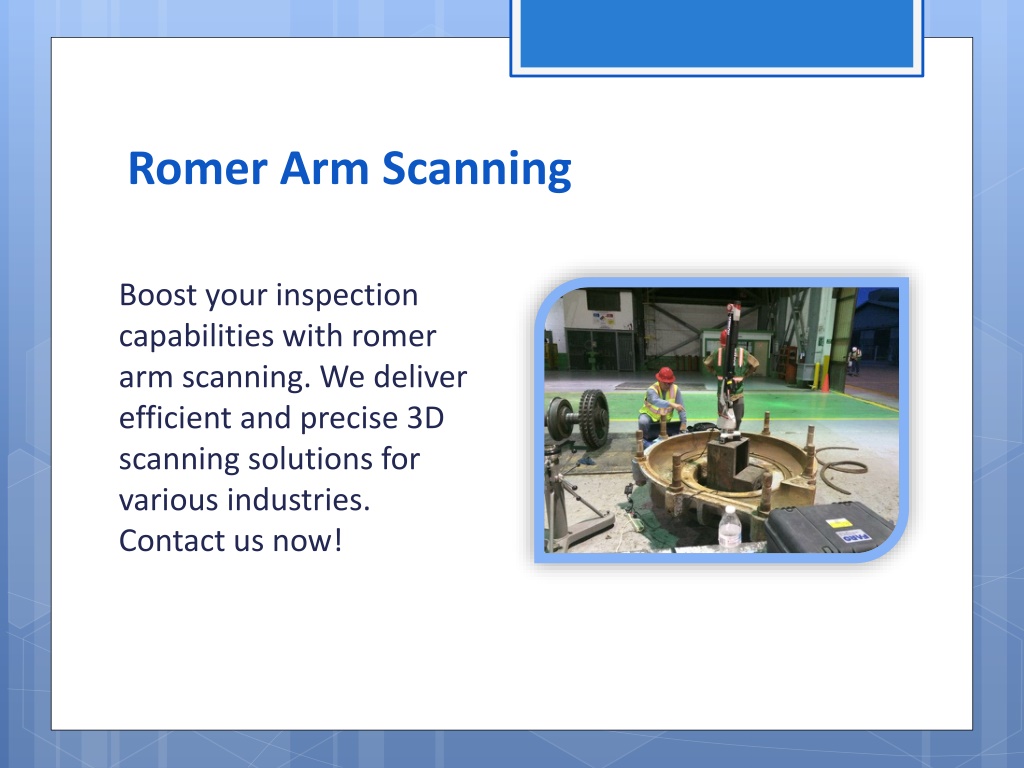 Romer Arm Scanning

Boost your inspection capabilities with romer arm scanning. We deliver efficient and precise 3D scanning solutions for various industries. Contact us now!